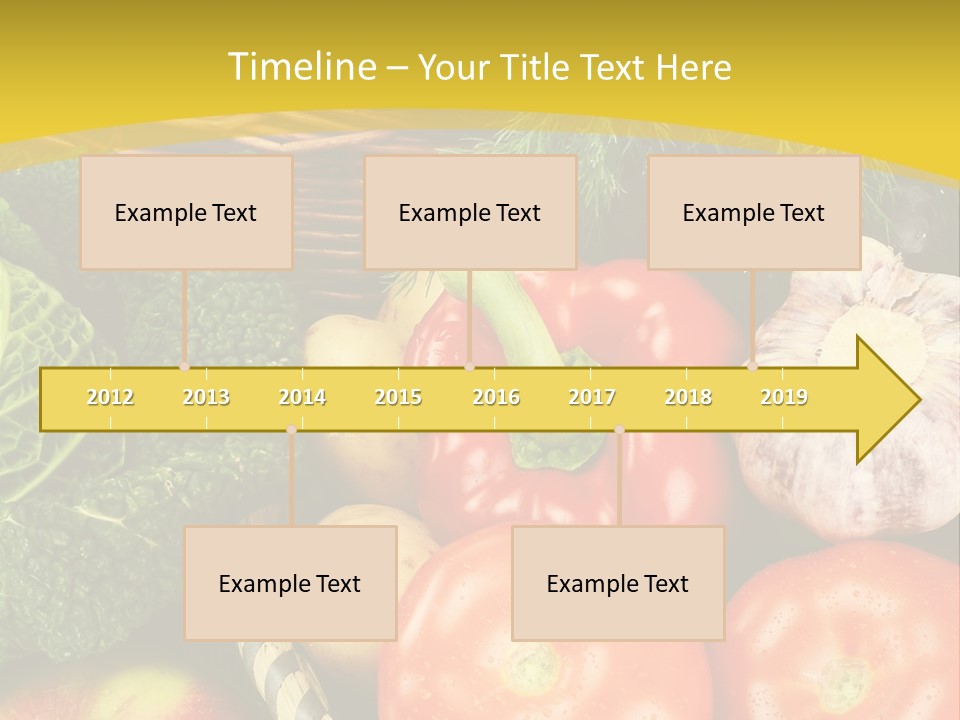 Timeline – Your Title Text Here

Example Text

Example Text

Example Text

2012 2013 2014 2015 2016 2017 2018 2019

Example Text

Example Text